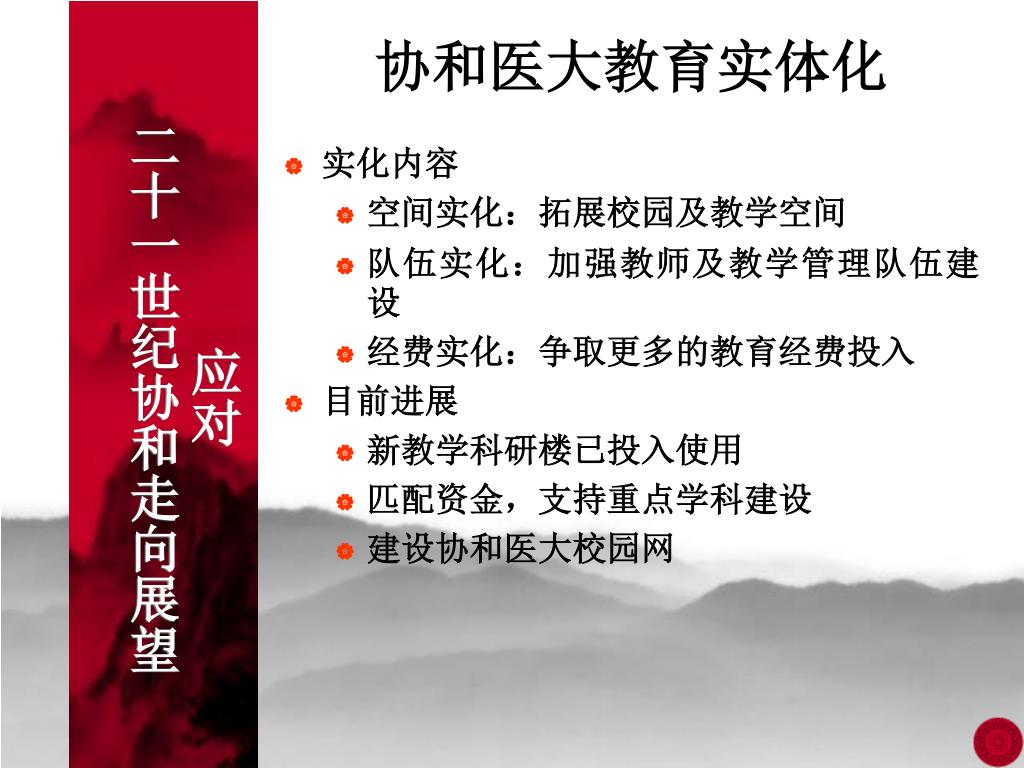 二十一世纪协和走向展望

应对

协和医大教育实体化

实化内容

空间实化：拓展校园及教学空间

队伍实化：加强教师及教学管理队伍建设

经费实化：争取更多的教育经费投入

目前进展

新教学科研楼已投入使用

匹配资金，支持重点学科建设

建设协和医大校园网